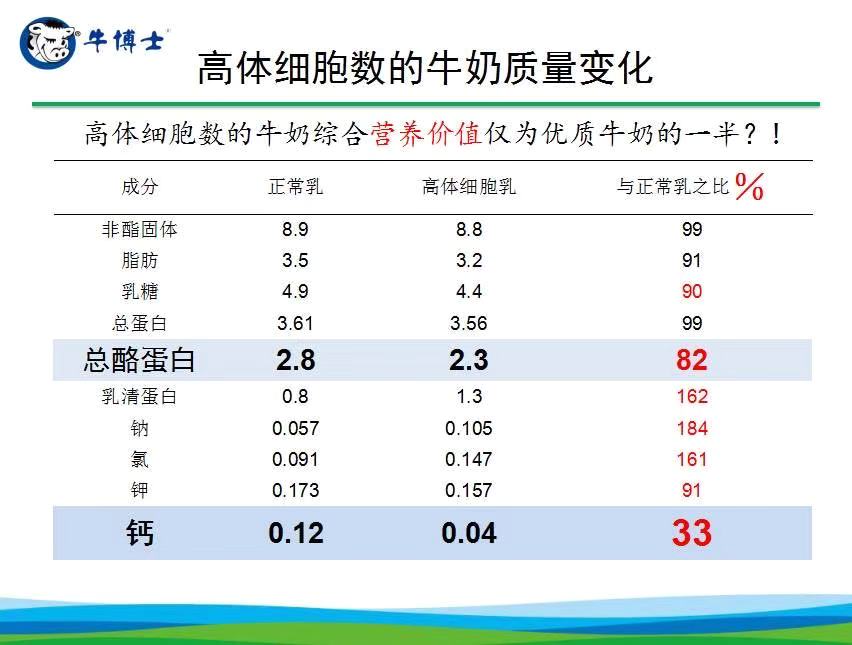 牛博士

高体细胞数的牛奶质量变化

高体细胞数的牛奶综合营养价值仅为优质牛奶的一半？！

| 成分 | 正常乳 | 高体细胞乳 | 与正常乳之比 % |
|---|---|---|---|
| 非酯固体 | 8.9 | 8.8 | 99 |
| 脂肪 | 3.5 | 3.2 | 91 |
| 乳糖 | 4.9 | 4.4 | 90 |
| 总蛋白 | 3.61 | 3.56 | 99 |
| 总酪蛋白 | 2.8 | 2.3 | 82 |
| 乳清蛋白 | 0.8 | 1.3 | 162 |
| 钠 | 0.057 | 0.105 | 184 |
| 氯 | 0.091 | 0.147 | 161 |
| 钾 | 0.173 | 0.157 | 91 |
| 钙 | 0.12 | 0.04 | 33 |